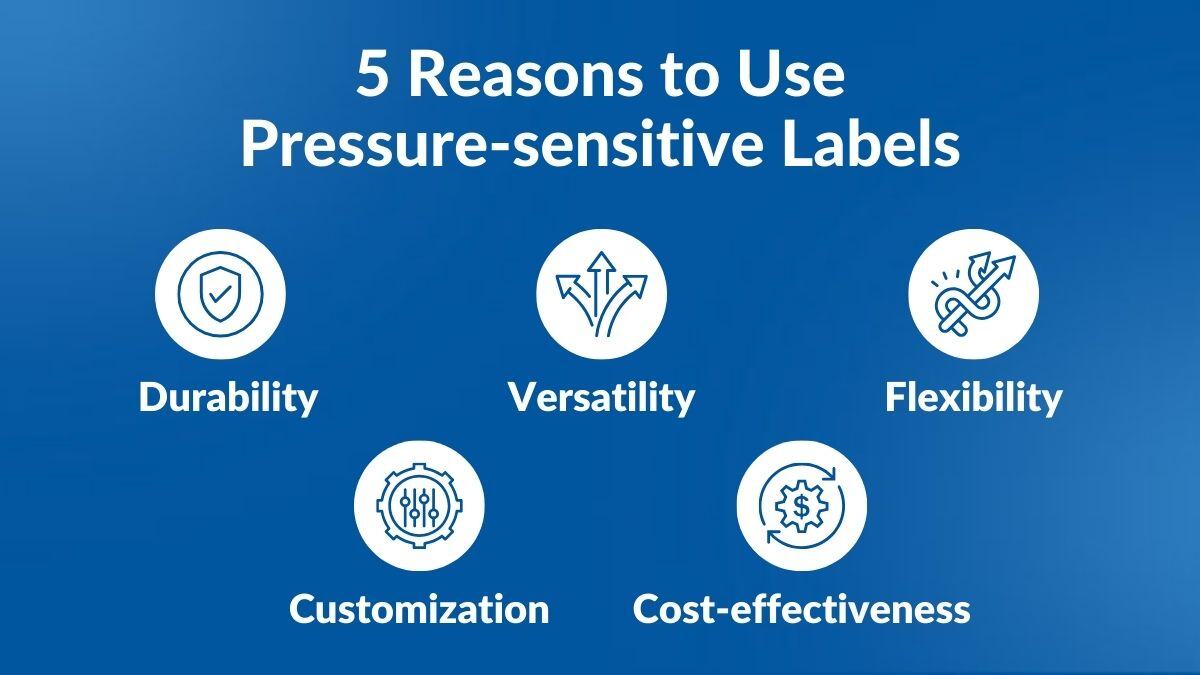 5 Reasons to Use Pressure-sensitive Labels

Durability

Versatility

Flexibility

Customization

Cost-effectiveness